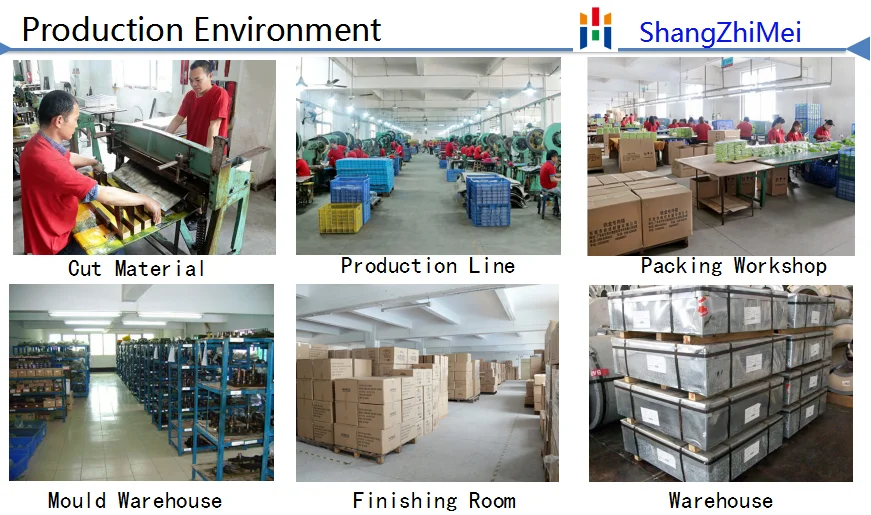 Production Environment

ShangZhiMei

Cut Material

Production Line

Packing Workshop

Mould Warehouse

Finishing Room

Warehouse